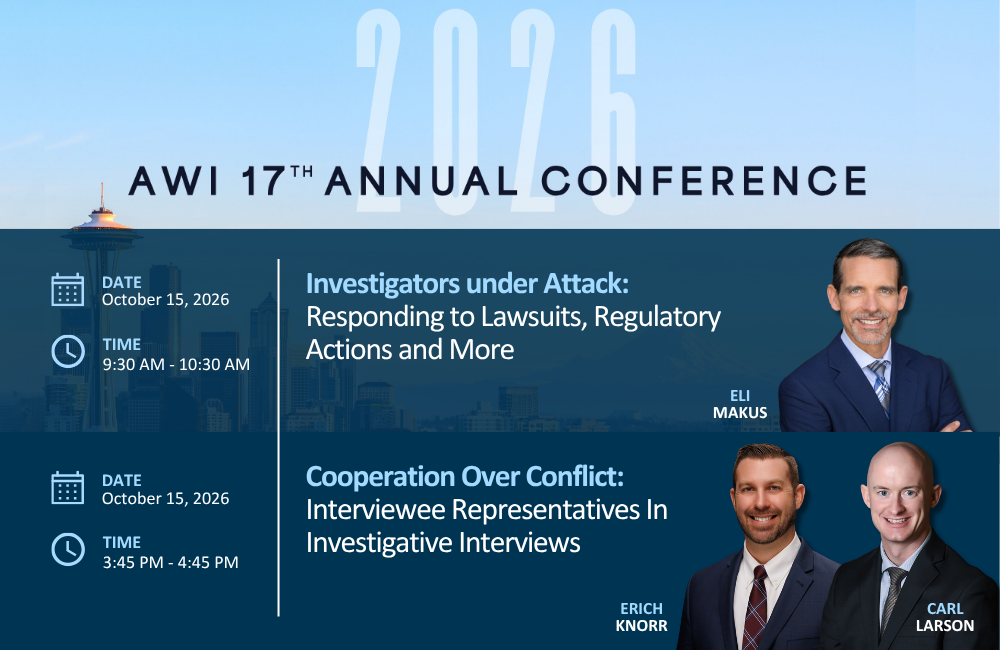 2026

AWI 17$^{TH}$ ANNUAL CONFERENCE

DATE
October 15, 2026

TIME
9:30 AM - 10:30 AM

Investigators under Attack:
Responding to Lawsuits, Regulatory Actions and More

ELI
MAKUS

DATE
October 15, 2026

TIME
3:45 PM - 4:45 PM

Cooperation Over Conflict:
Interviewee Representatives In Investigative Interviews

ERICH
KNORR

CARL
LARSON